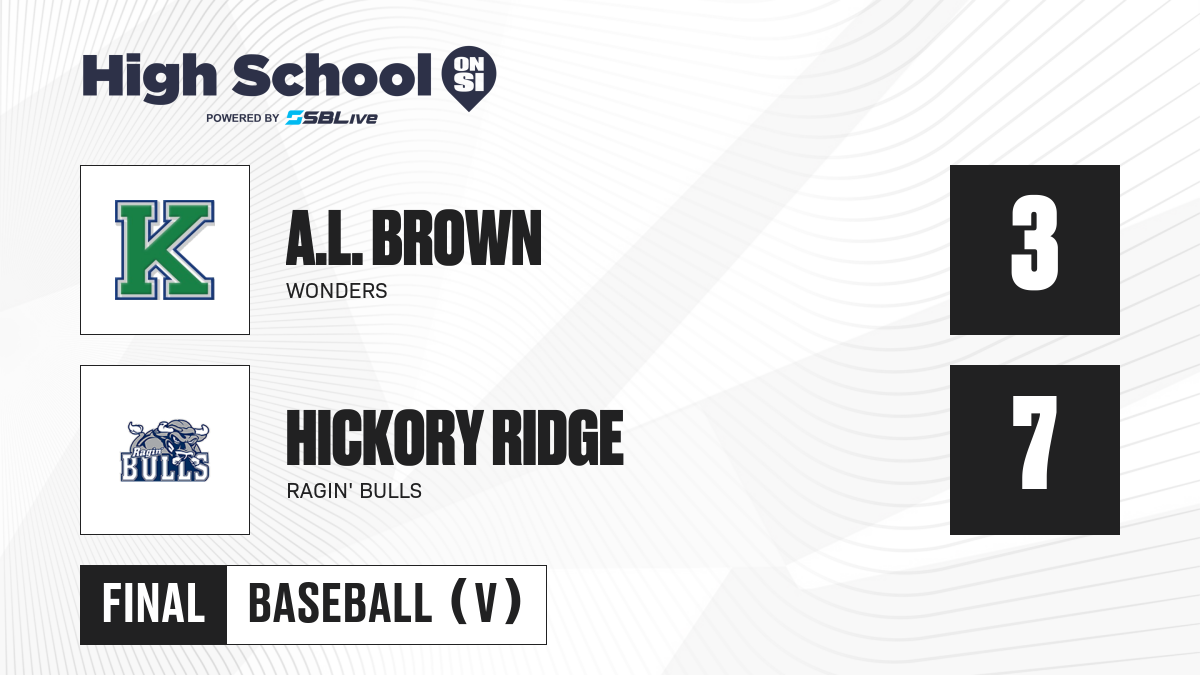 High School ON SI
POWERED BY SBLive

K

A.L. BROWN
WONDERS

3

Ragin BULLS

HICKORY RIDGE
RAGIN' BULLS

7

FINAL BASEBALL (V)